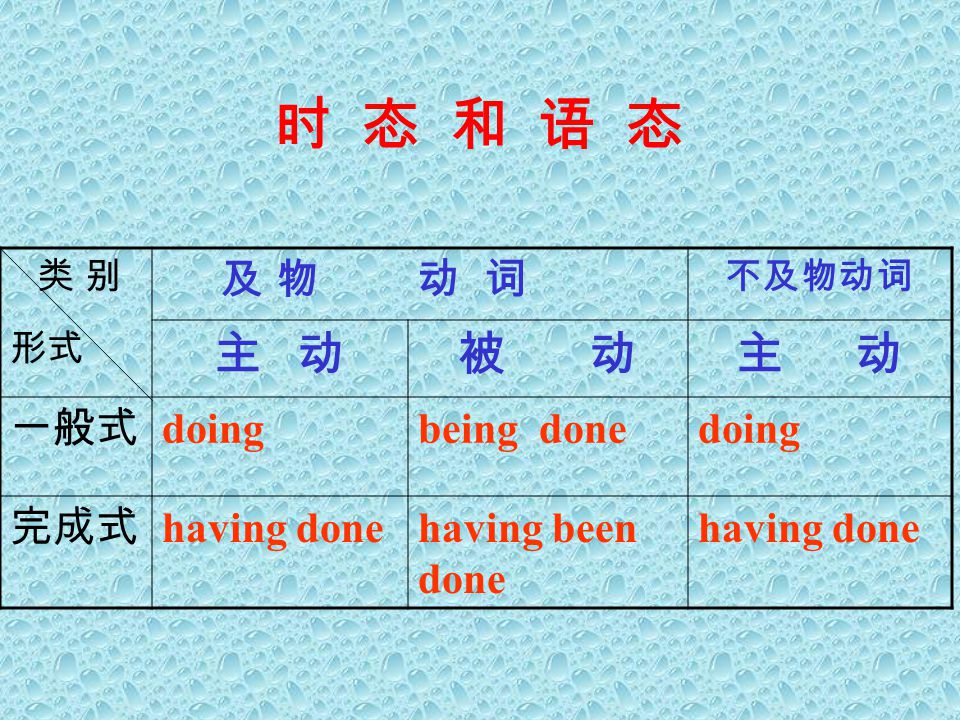 时 态 和 语 态

| 类 别 形式 | 及 物 动 词 | | 不及物动词 |
|---|---|---|---|
| | 主 动 | 被 动 | 主 动 |
| 一般式 | doing | being done | doing |
| 完成式 | having done | having been done | having done |